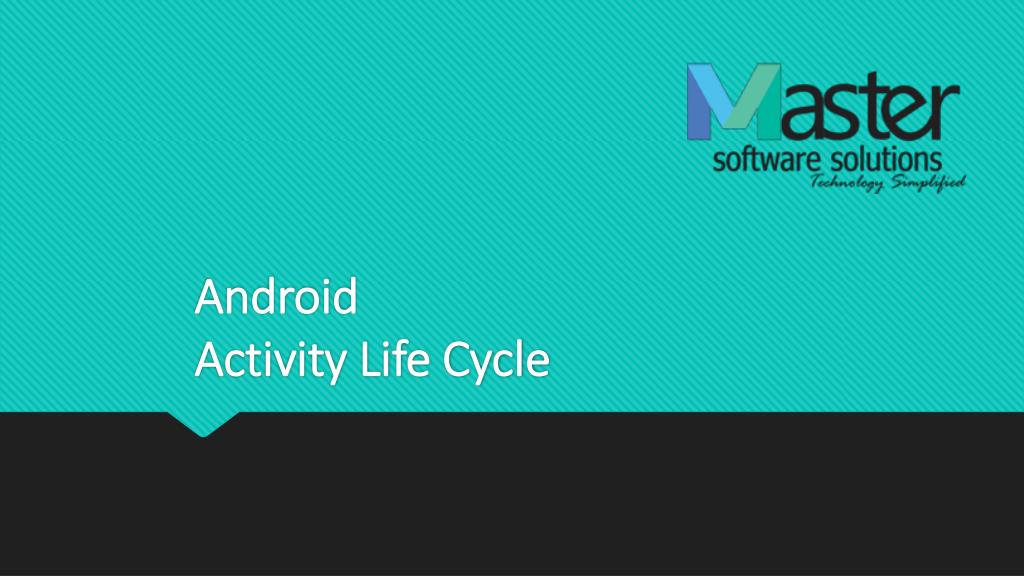 Master
software solutions
Technology Simplified

Android
Activity Life Cycle